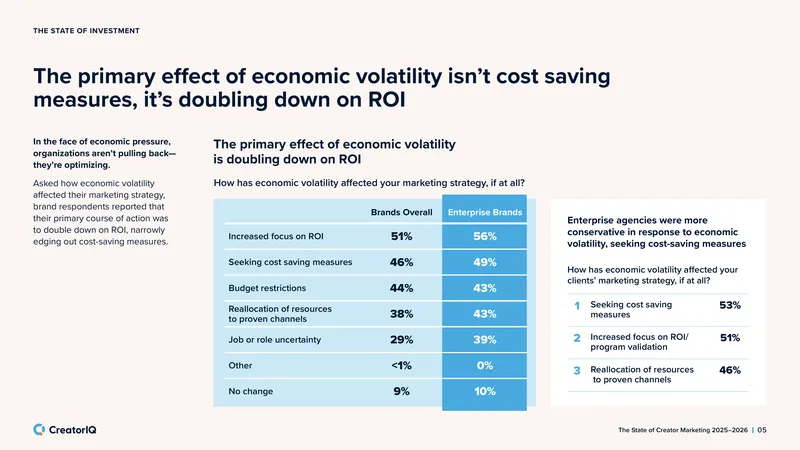 THE STATE OF INVESTMENT

The primary effect of economic volatility isn't cost saving measures, it's doubling down on ROI

In the face of economic pressure, organizations aren't pulling back—they're optimizing.

Asked how economic volatility affected their marketing strategy, brand respondents reported that their primary course of action was to double down on ROI, narrowly edging out cost-saving measures.

The primary effect of economic volatility is doubling down on ROI

How has economic volatility affected your marketing strategy, if at all?

|  | Brands Overall | Enterprise Brands |
|---|---|---|
| Increased focus on ROI | 51% | 56% |
| Seeking cost saving measures | 46% | 49% |
| Budget restrictions | 44% | 43% |
| Reallocation of resources to proven channels | 38% | 43% |
| Job or role uncertainty | 29% | 39% |
| Other | <1% | 0% |
| No change | 9% | 10% |

Enterprise agencies were more conservative in response to economic volatility, seeking cost-saving measures

How has economic volatility affected your clients' marketing strategy, if at all?

1 Seeking cost saving measures 53%

2 Increased focus on ROI/ program validation 51%

3 Reallocation of resources to proven channels 46%

CreatorIQ

The State of Creator Marketing 2025–2026 | 05